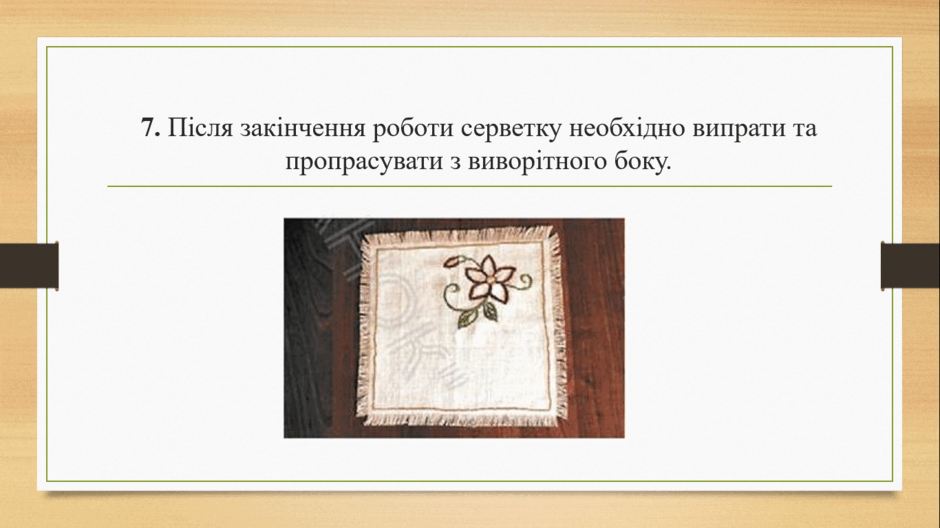 7. Після закінчення роботи серветку необхідно випрати та пропрасувати з виворітного боку.